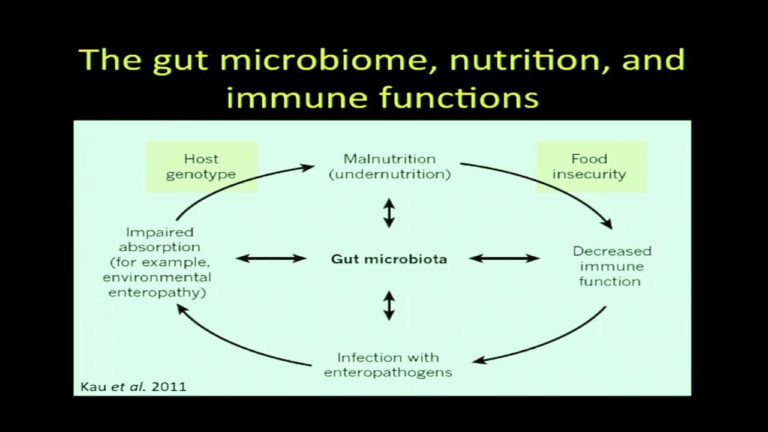 The gut microbiome, nutrition, and immune functions

Host genotype

Malnutrition (undernutrition)

Food insecurity

Impaired absorption (for example, environmental enteropathy)

Gut microbiota

Decreased immune function

Infection with enteropathogens

Kau et al. 2011